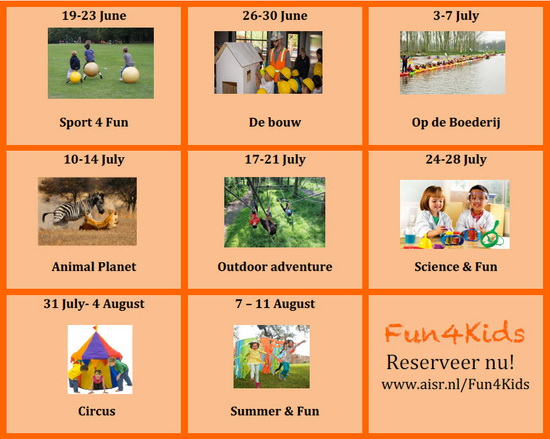 19-23 June

Sport 4 Fun

26-30 June

De bouw

3-7 July

Op de Boederij

10-14 July

Animal Planet

17-21 July

Outdoor adventure

24-28 July

Science & Fun

31 July- 4 August

Circus

7 – 11 August

Summer & Fun

Fun4Kids

Reserveer nu!

www.aisr.nl/Fun4Kids